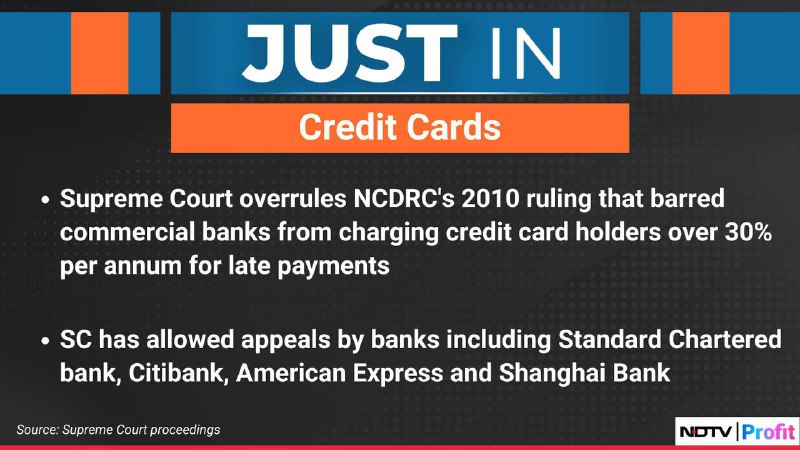 JUST IN

Credit Cards

• Supreme Court overrules NCDRC's 2010 ruling that barred commercial banks from charging credit card holders over 30% per annum for late payments

• SC has allowed appeals by banks including Standard Chartered bank, Citibank, American Express and Shanghai Bank

Source: Supreme Court proceedings

NDTV Profit